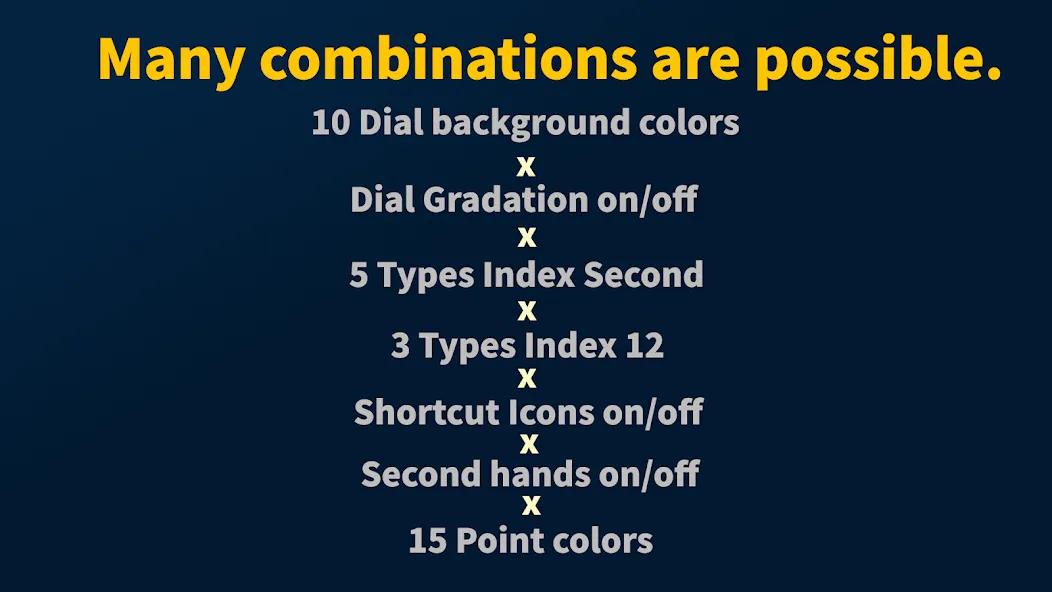 Many combinations are possible.

10 Dial background colors
x
Dial Gradation on/off
x
5 Types Index Second
x
3 Types Index 12
x
Shortcut Icons on/off
x
Second hands on/off
x
15 Point colors